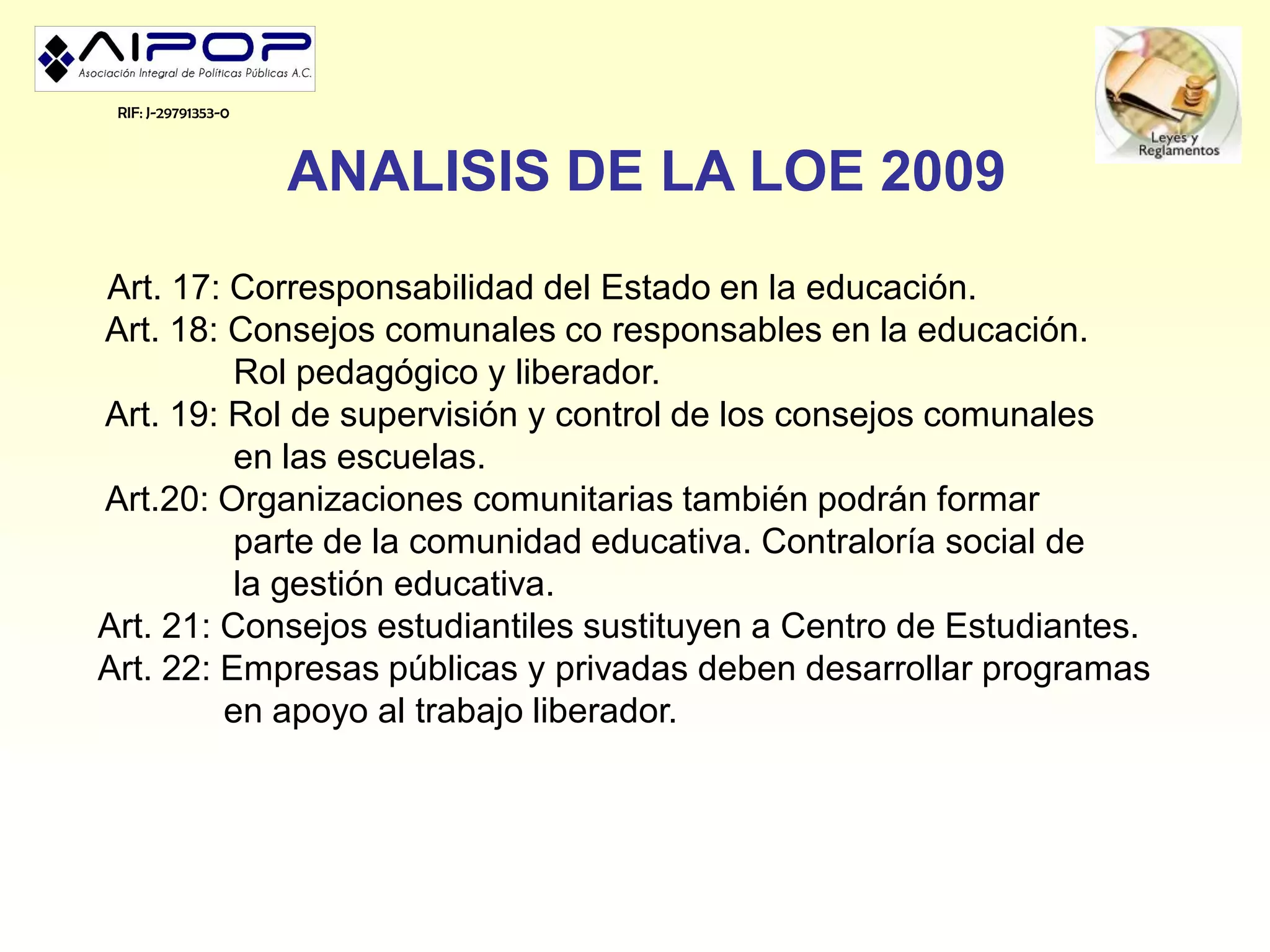 AIPOP
Asociación Integral de Políticas Públicas A.C.

RIF: J-29791353-0

Leyes y Reglamentos

ANALISIS DE LA LOE 2009

Art. 17: Corresponsabilidad del Estado en la educación.
Art. 18: Consejos comunales co responsables en la educación. Rol pedagógico y liberador.
Art. 19: Rol de supervisión y control de los consejos comunales en las escuelas.
Art.20: Organizaciones comunitarias también podrán formar parte de la comunidad educativa. Contraloría social de la gestión educativa.
Art. 21: Consejos estudiantiles sustituyen a Centro de Estudiantes.
Art. 22: Empresas públicas y privadas deben desarrollar programas en apoyo al trabajo liberador.